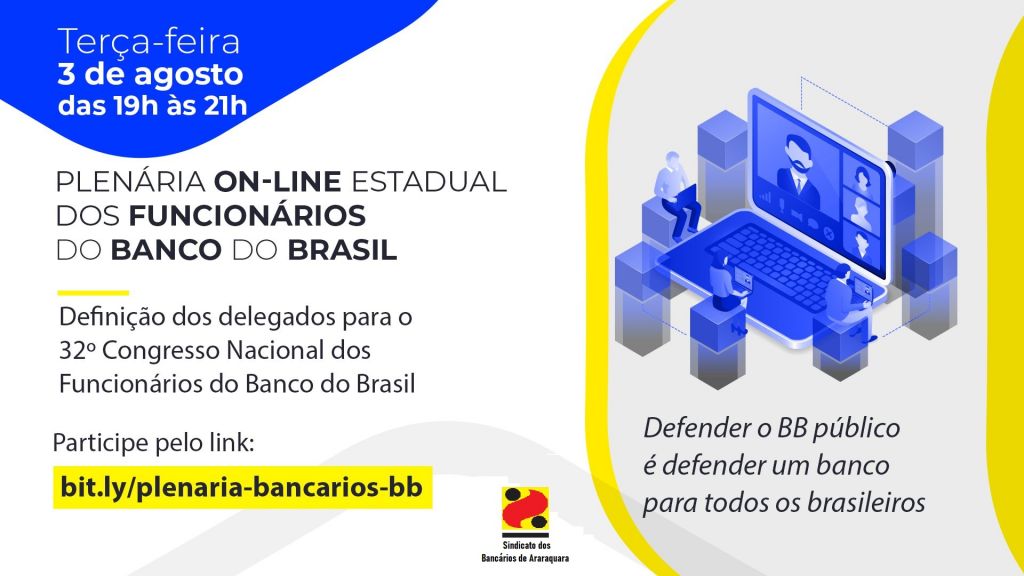 Terça-feira
3 de agosto
das 19h às 21h

PLENÁRIA ON-LINE ESTADUAL DOS FUNCIONÁRIOS DO BANCO DO BRASIL

Definição dos delegados para o 32º Congresso Nacional dos Funcionários do Banco do Brasil

Participe pelo link:

bit.ly/plenaria-bancarios-bb

Sindicato dos Bancários de Araraquara

Defender o BB público é defender um banco para todos os brasileiros